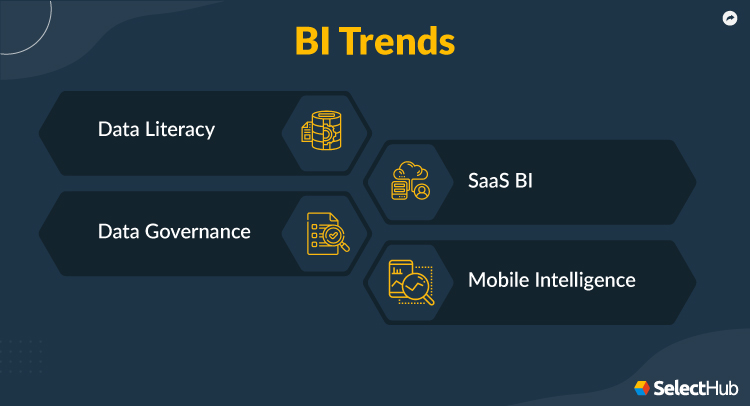 BI Trends

Data Literacy

SaaS BI

Data Governance

Mobile Intelligence

SelectHub